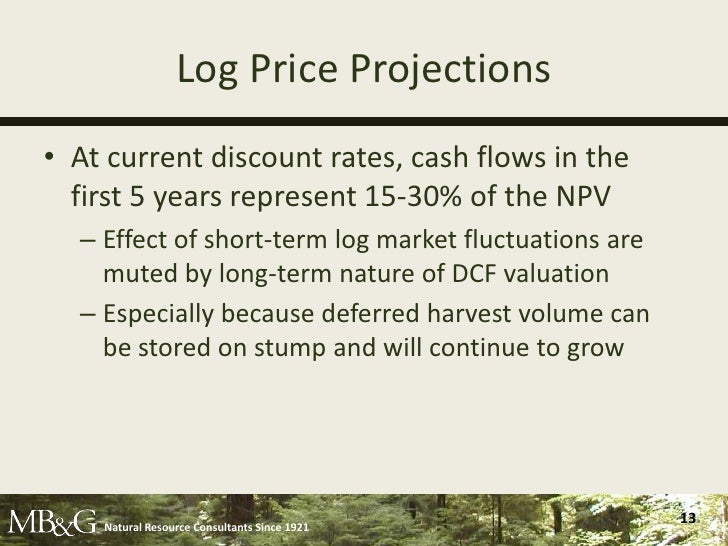 Log Price Projections

• At current discount rates, cash flows in the first 5 years represent 15-30% of the NPV

– Effect of short-term log market fluctuations are muted by long-term nature of DCF valuation

– Especially because deferred harvest volume can be stored on stump and will continue to grow

MB&G Natural Resource Consultants Since 1921

13